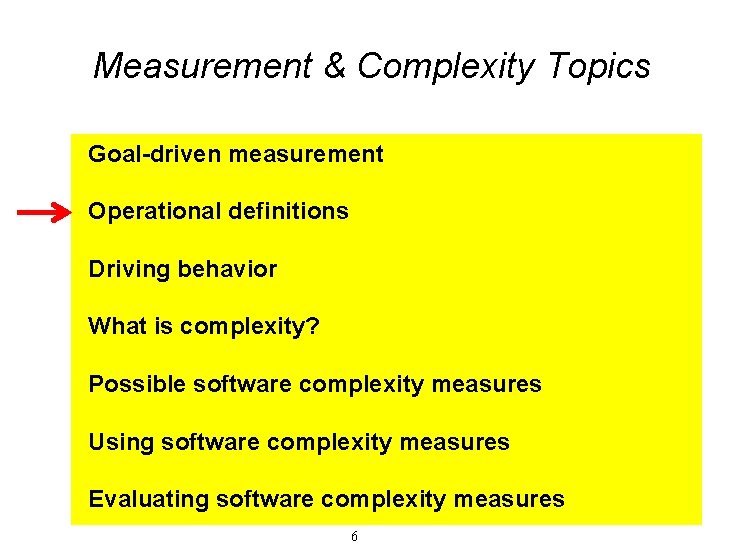 Measurement & Complexity Topics

Goal-driven measurement

Operational definitions

Driving behavior

What is complexity?

Possible software complexity measures

Using software complexity measures

Evaluating software complexity measures

6